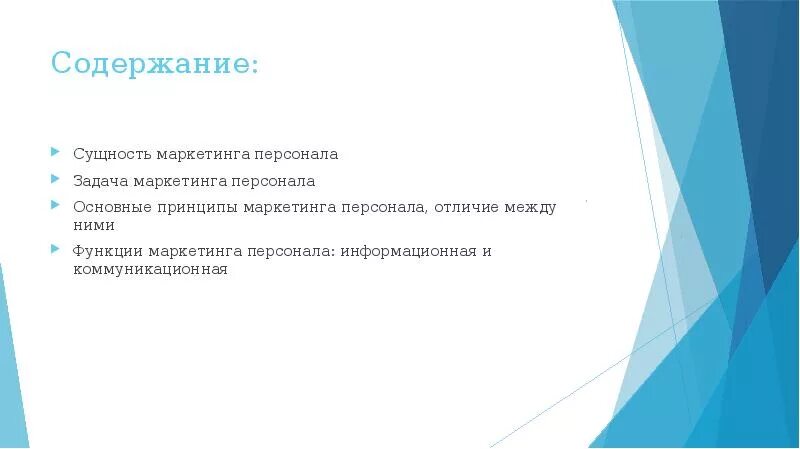 Содержание:

Сущность маркетинга персонала

Задача маркетинга персонала

Основные принципы маркетинга персонала, отличие между ними

Функции маркетинга персонала: информационная и коммуникационная